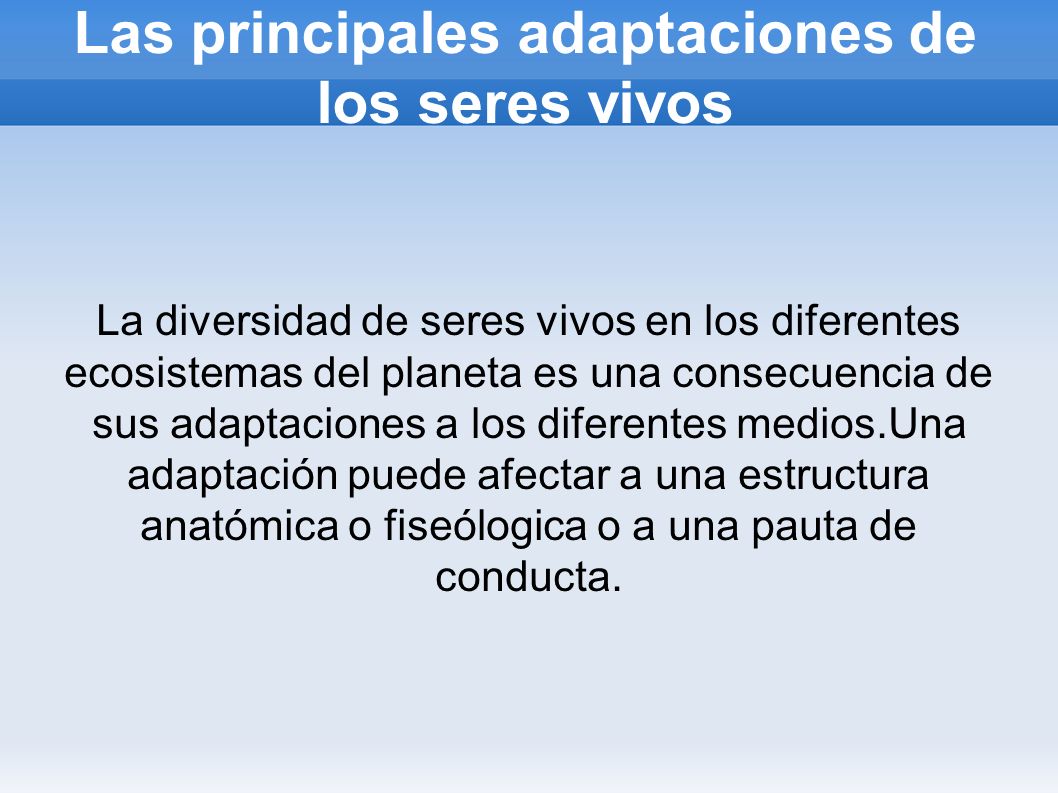 Las principales adaptaciones de los seres vivos

La diversidad de seres vivos en los diferentes ecosistemas del planeta es una consecuencia de sus adaptaciones a los diferentes medios.Una adaptación puede afectar a una estructura anatómica o fiseólogica o a una pauta de conducta.